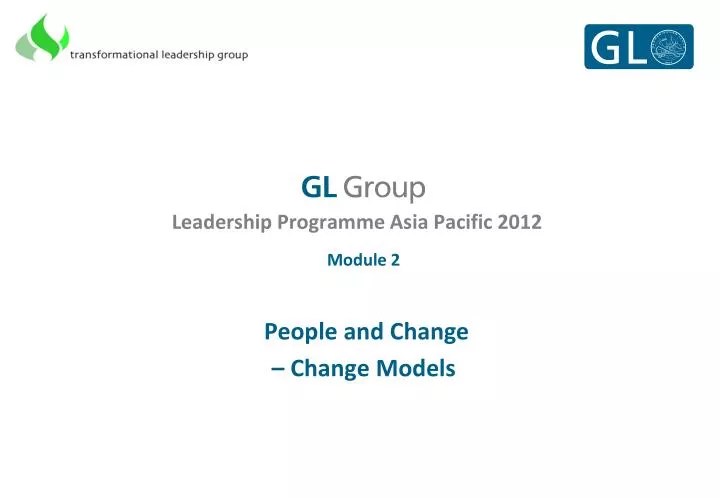 transformational leadership group

GL

GL Group

Leadership Programme Asia Pacific 2012

Module 2

People and Change
– Change Models